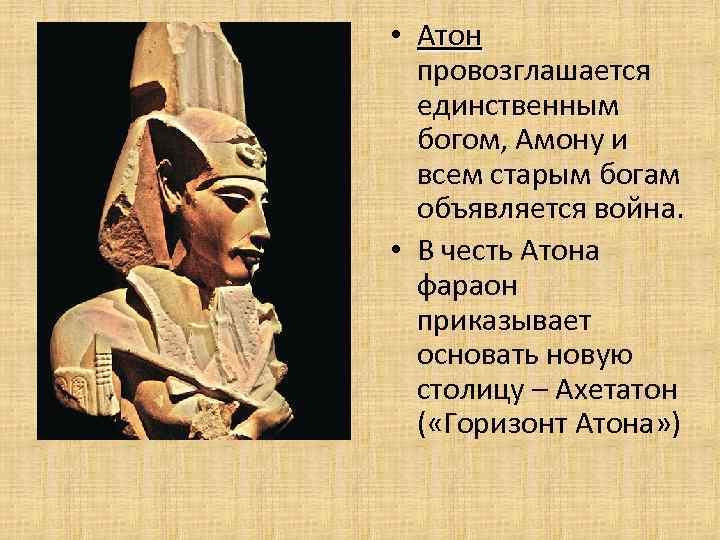 • Атон провозглашается единственным богом, Амону и всем старым богам объявляется война.

• В честь Атона фараон приказывает основать новую столицу – Ахетатон («Горизонт Атона»)